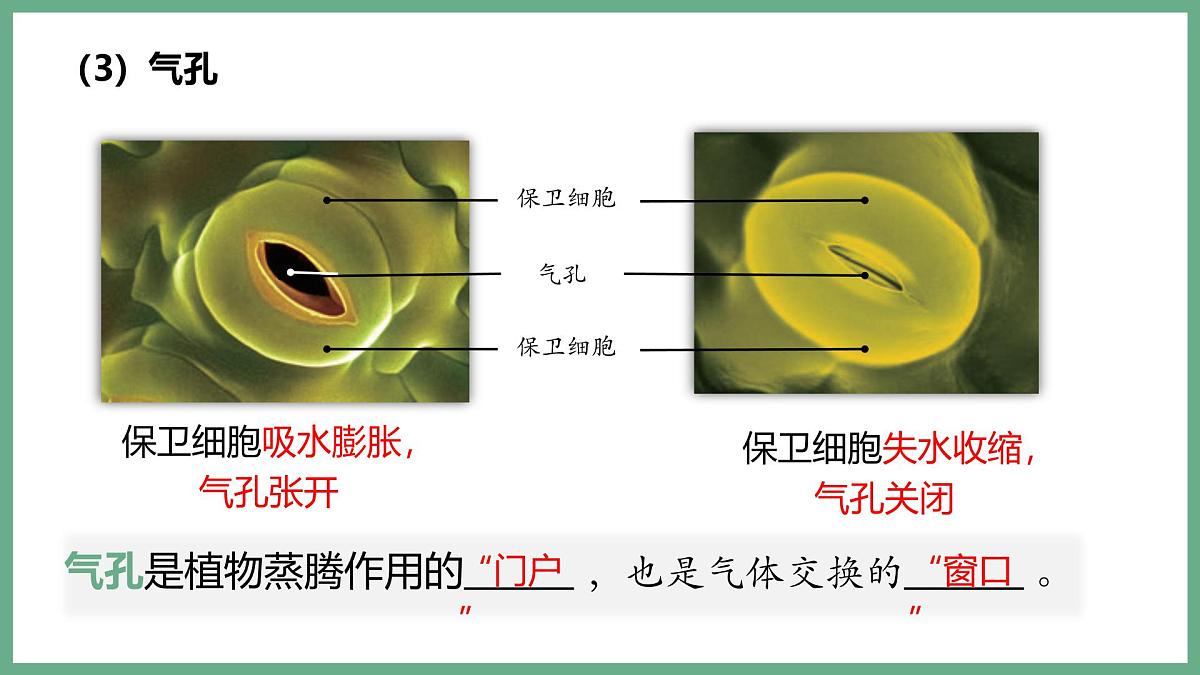 （3）气孔

保卫细胞

气孔

保卫细胞

保卫细胞吸水膨胀，气孔张开

保卫细胞失水收缩，气孔关闭

气孔是植物蒸腾作用的“门户”，也是气体交换的“窗口”。